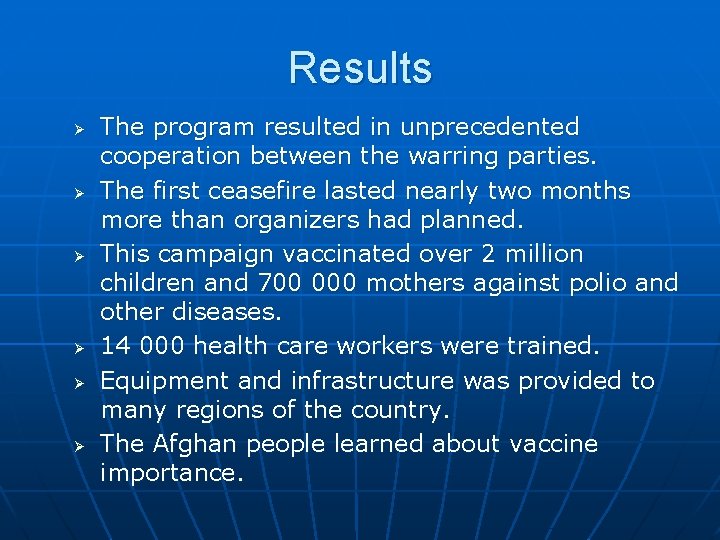 Results

➢ The program resulted in unprecedented cooperation between the warring parties.

➢ The first ceasefire lasted nearly two months more than organizers had planned.

➢ This campaign vaccinated over 2 million children and 700 000 mothers against polio and other diseases.

➢ 14 000 health care workers were trained.

➢ Equipment and infrastructure was provided to many regions of the country.

➢ The Afghan people learned about vaccine importance.